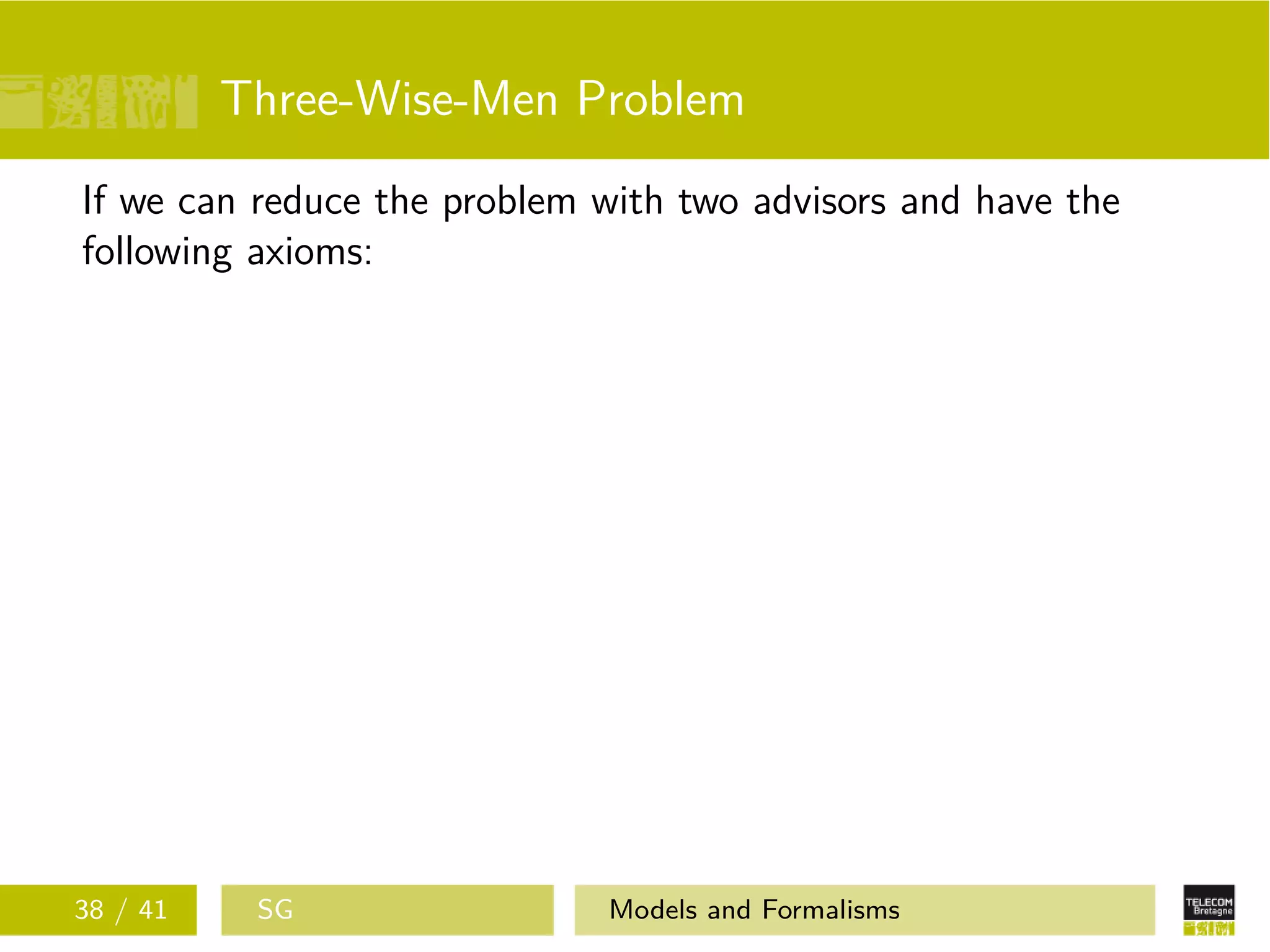 Three-Wise-Men Problem

If we can reduce the problem with two advisors and have the following axioms:

38 / 41

SG

Models and Formalisms

TELECOM Bretagne